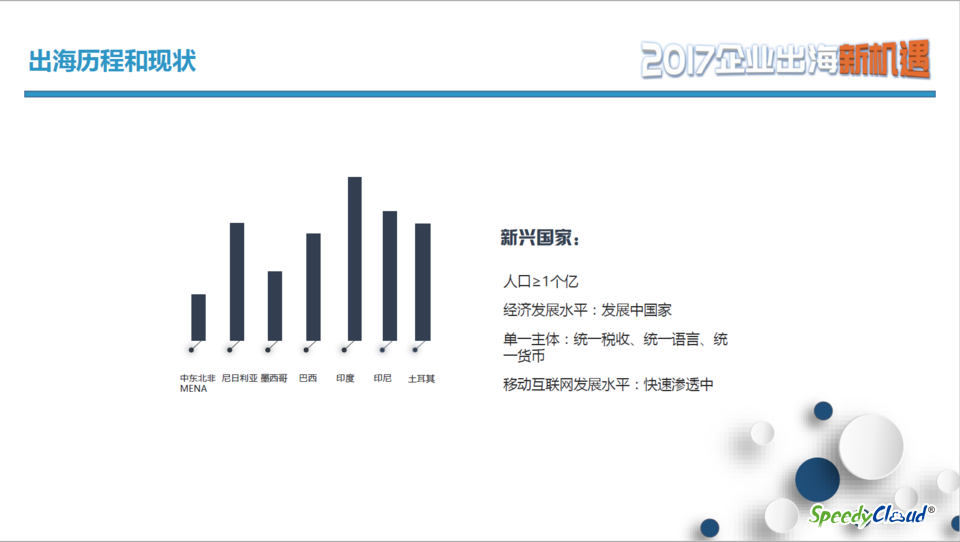 出海历程和现状

2017企业出海新机遇

中东北非 MENA
尼日利亚
墨西哥
巴西
印度
印尼
土耳其

新兴国家：

人口≥1个亿

经济发展水平：发展中国家

单一主体：统一税收、统一语言、统一货币

移动互联网发展水平：快速渗透中

SpeedyCloud®